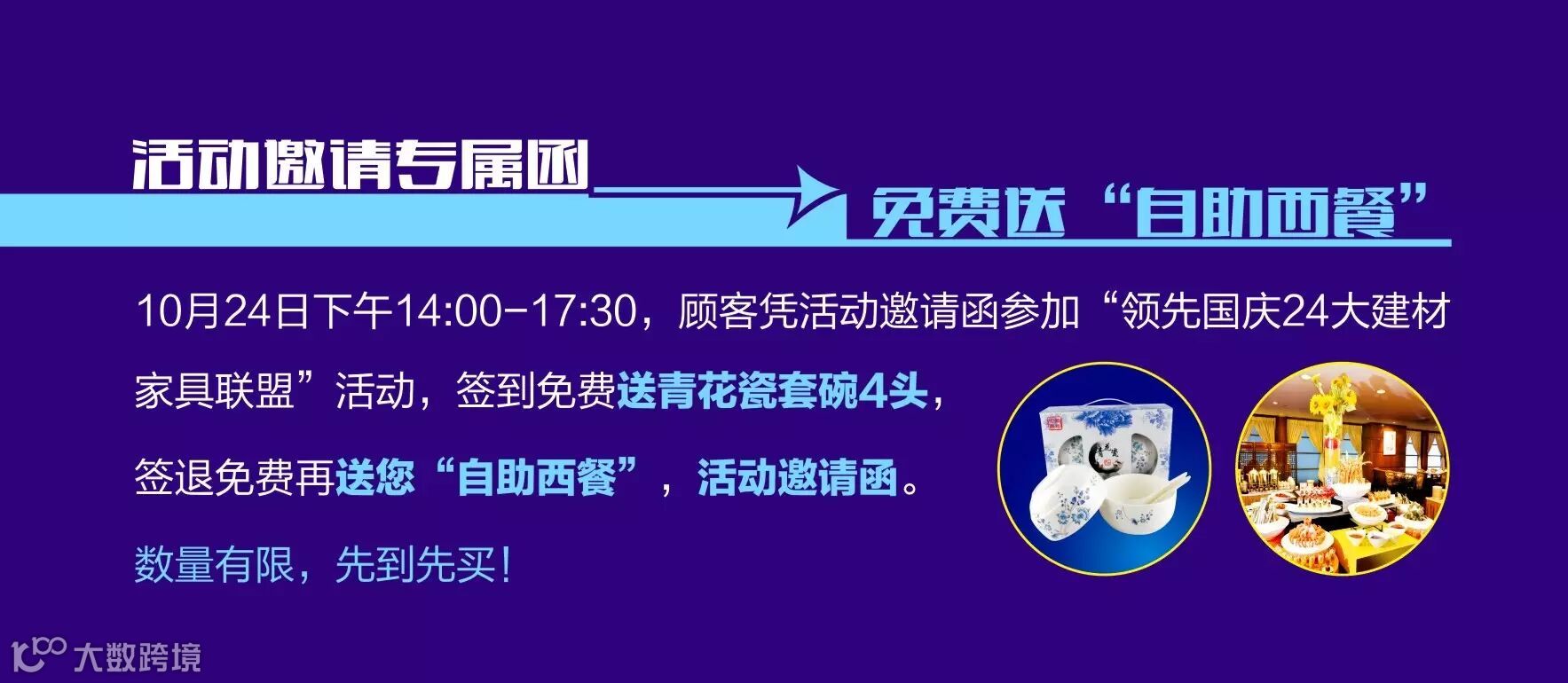 活动邀请专属函

免费送“自助西餐”

10月24日下午14:00-17:30，顾客凭活动邀请函参加“领先国庆24大建材家具联盟”活动，签到免费送青花瓷套碗4头，签退免费再送您“自助西餐”，活动邀请函。

数量有限，先到先买！

大数跨境